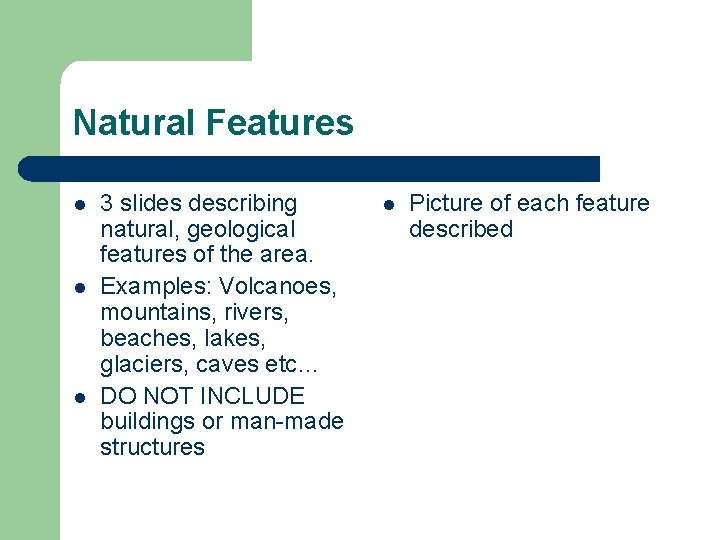 Natural Features

- 3 slides describing natural, geological features of the area.
- Examples: Volcanoes, mountains, rivers, beaches, lakes, glaciers, caves etc…
- DO NOT INCLUDE buildings or man-made structures

- Picture of each feature described